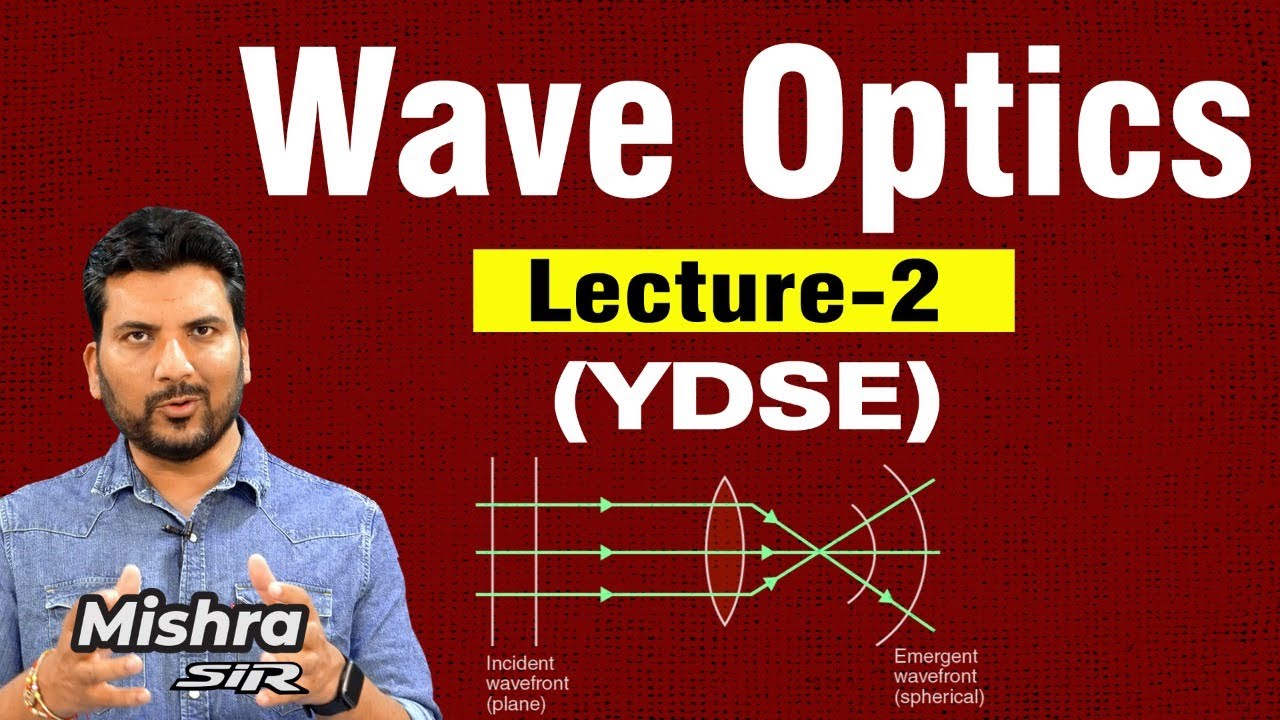 Wave Optics

Lecture-2

(YDSE)

Mishra SIR

Incident wavefront (plane)

Emergent wavefront (spherical)